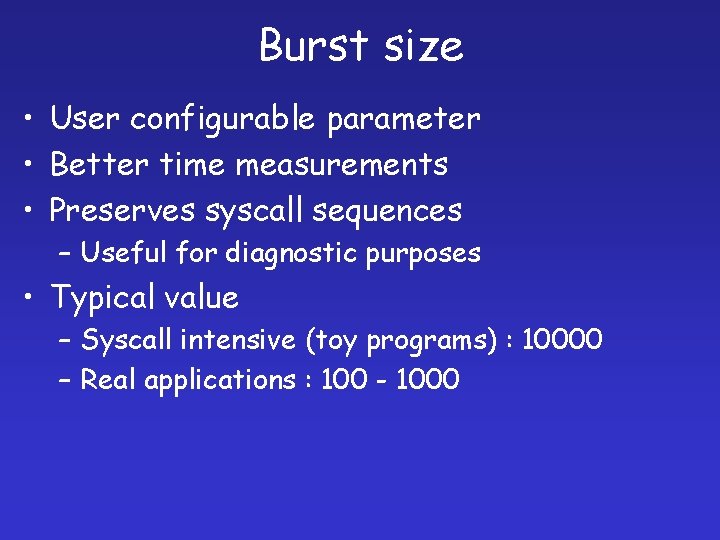 Burst size

• User configurable parameter
• Better time measurements
• Preserves syscall sequences
– Useful for diagnostic purposes
• Typical value
– Syscall intensive (toy programs) : 10000
– Real applications : 100 - 1000